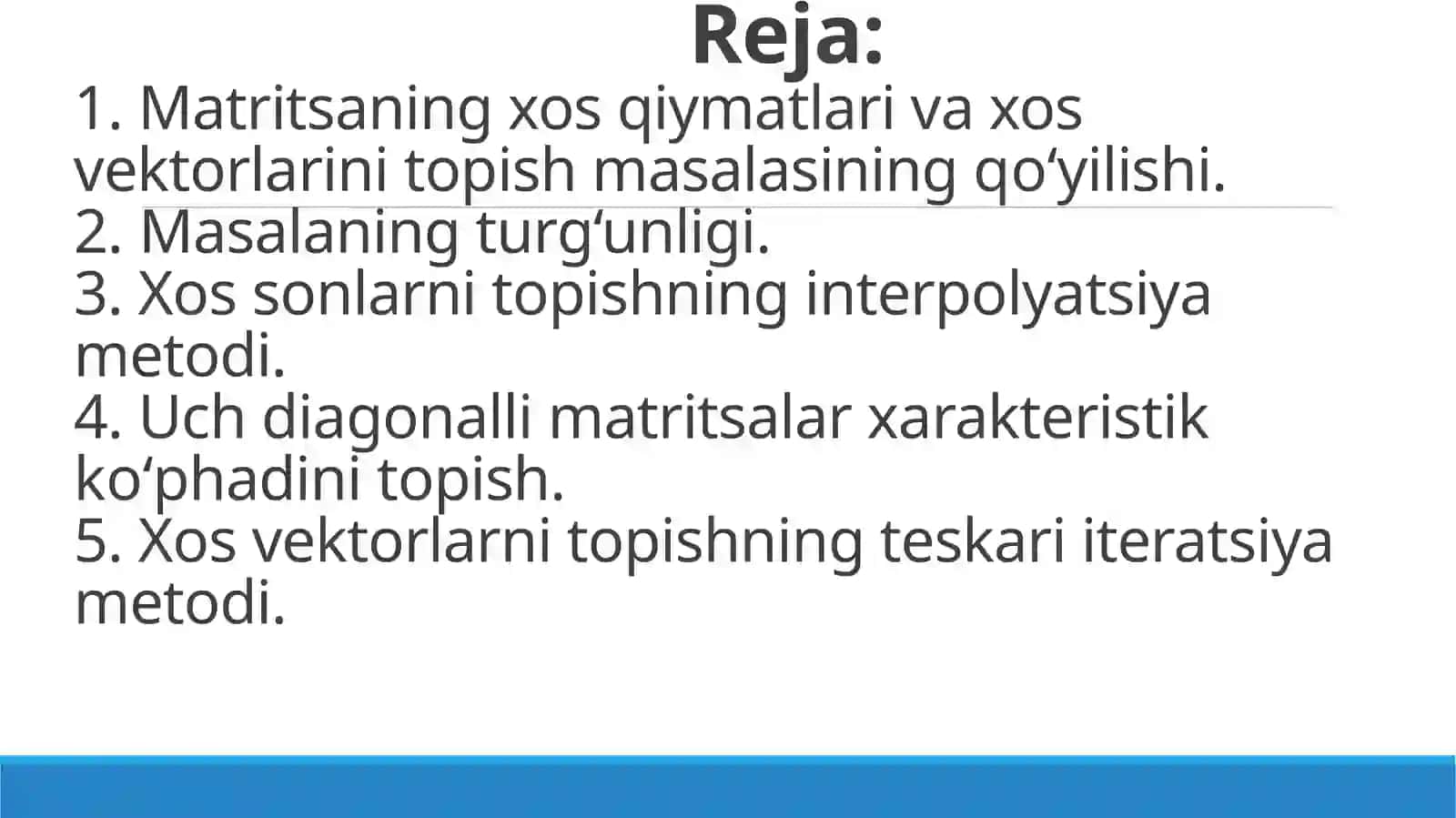 Reja:

1. Matritsaning xos qiymatlari va xos vektorlarini topish masalasining qo‘yilishi.
2. Masalaning turg‘unligi.
3. Xos sonlarni topishning interpolyatsiya metodi.
4. Uch diagonalli matritsalar xarakteristik ko‘phadini topish.
5. Xos vektorlarni topishning teskari iteratsiya metodi.